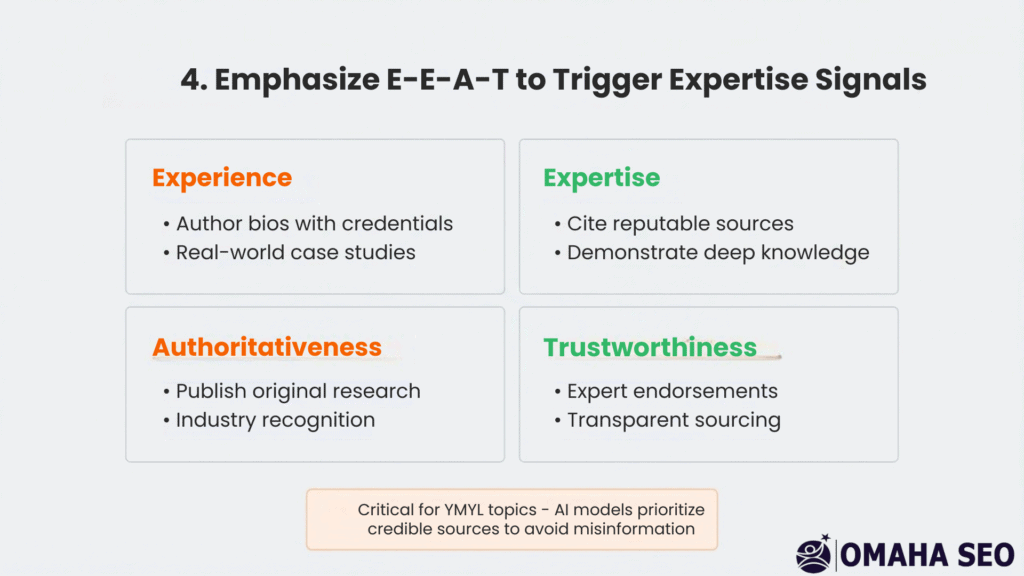 4. Emphasize E-E-A-T to Trigger Expertise Signals

Experience
• Author bios with credentials
• Real-world case studies

Expertise
• Cite reputable sources
• Demonstrate deep knowledge

Authoritativeness
• Publish original research
• Industry recognition

Trustworthiness
• Expert endorsements
• Transparent sourcing

Critical for YMYL topics - AI models prioritize credible sources to avoid misinformation

OMAHA SEO